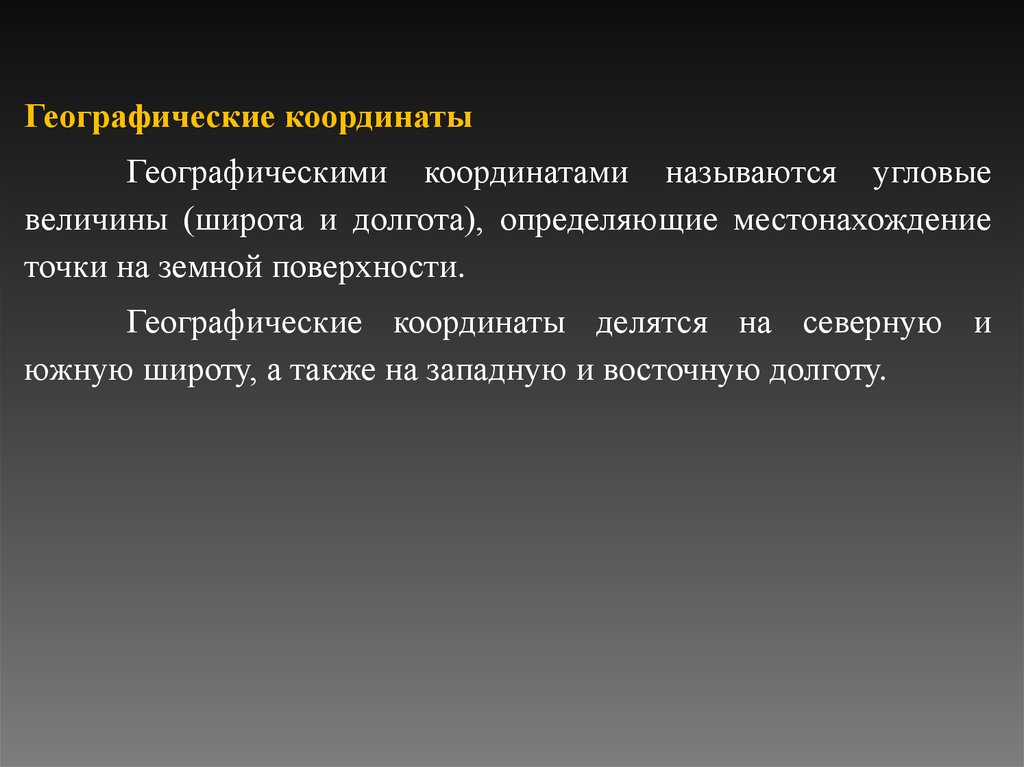 Географические координаты

Географическими координатами называются угловые величины (широта и долгота), определяющие местонахождение точки на земной поверхности.

Географические координаты делятся на северную и южную широту, а также на западную и восточную долготу.